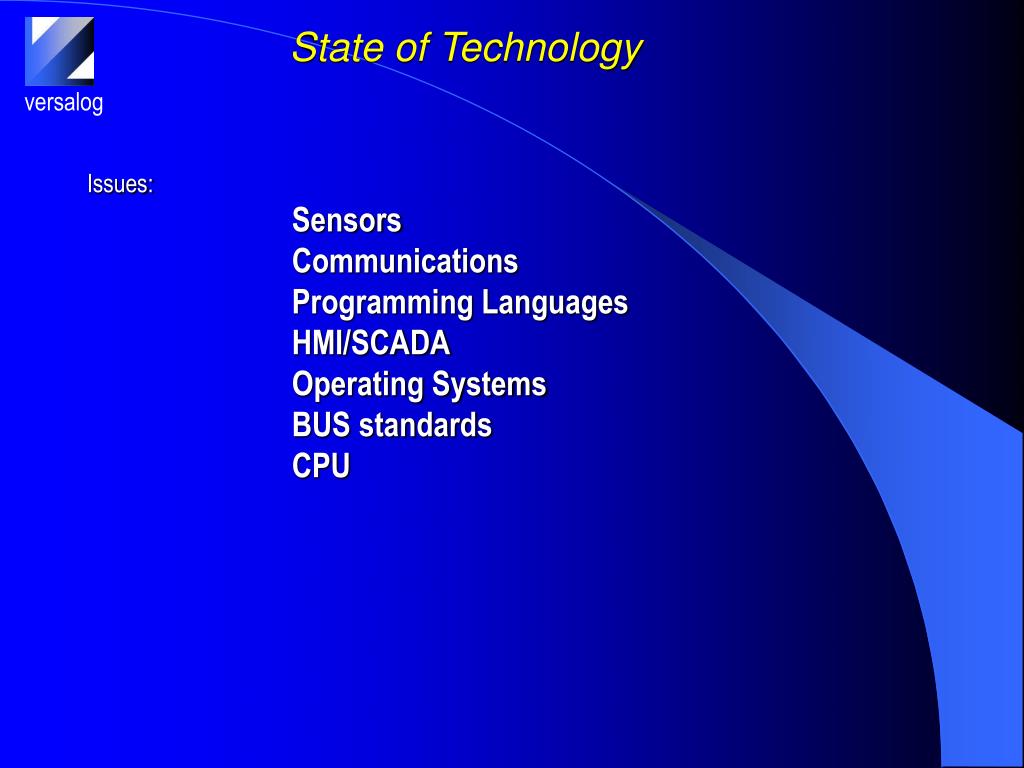 versalog

State of Technology

Issues:

Sensors
Communications
Programming Languages
HMI/SCADA
Operating Systems
BUS standards
CPU